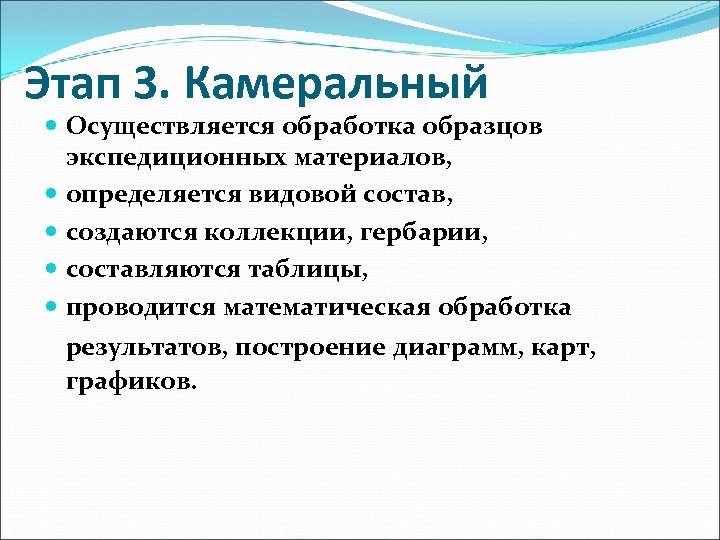 Этап 3. Камеральный

- Осуществляется обработка образцов экспедиционных материалов,
- определяется видовой состав,
- создаются коллекции, гербарии,
- составляются таблицы,
- проводится математическая обработка результатов, построение диаграмм, карт, графиков.